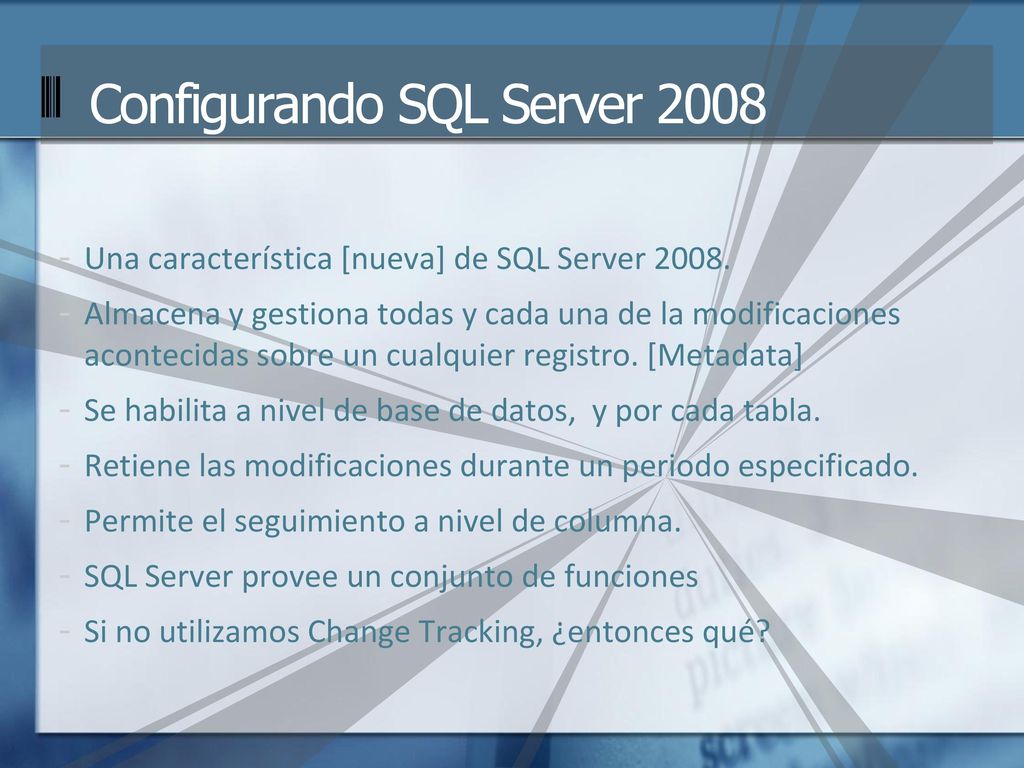 Configurando SQL Server 2008

- Una característica [nueva] de SQL Server 2008.
- Almacena y gestiona todas y cada una de la modificaciones acontecidas sobre un cualquier registro. [Metadata]
- Se habilita a nivel de base de datos, y por cada tabla.
- Retiene las modificaciones durante un periodo especificado.
- Permite el seguimiento a nivel de columna.
- SQL Server provee un conjunto de funciones
- Si no utilizamos Change Tracking, ¿entonces qué?